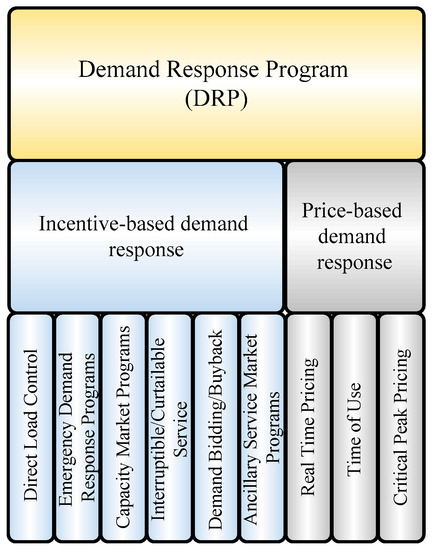 Demand Response Program (DRP)

Incentive-based demand response

Price-based demand response

Direct Load Control

Emergency Demand Response Programs

Capacity Market Programs

Interruptible/Curtailable Service

Demand Bidding/Buyback

Ancillary Service Market Programs

Real Time Pricing

Time of Use

Critical Peak Pricing